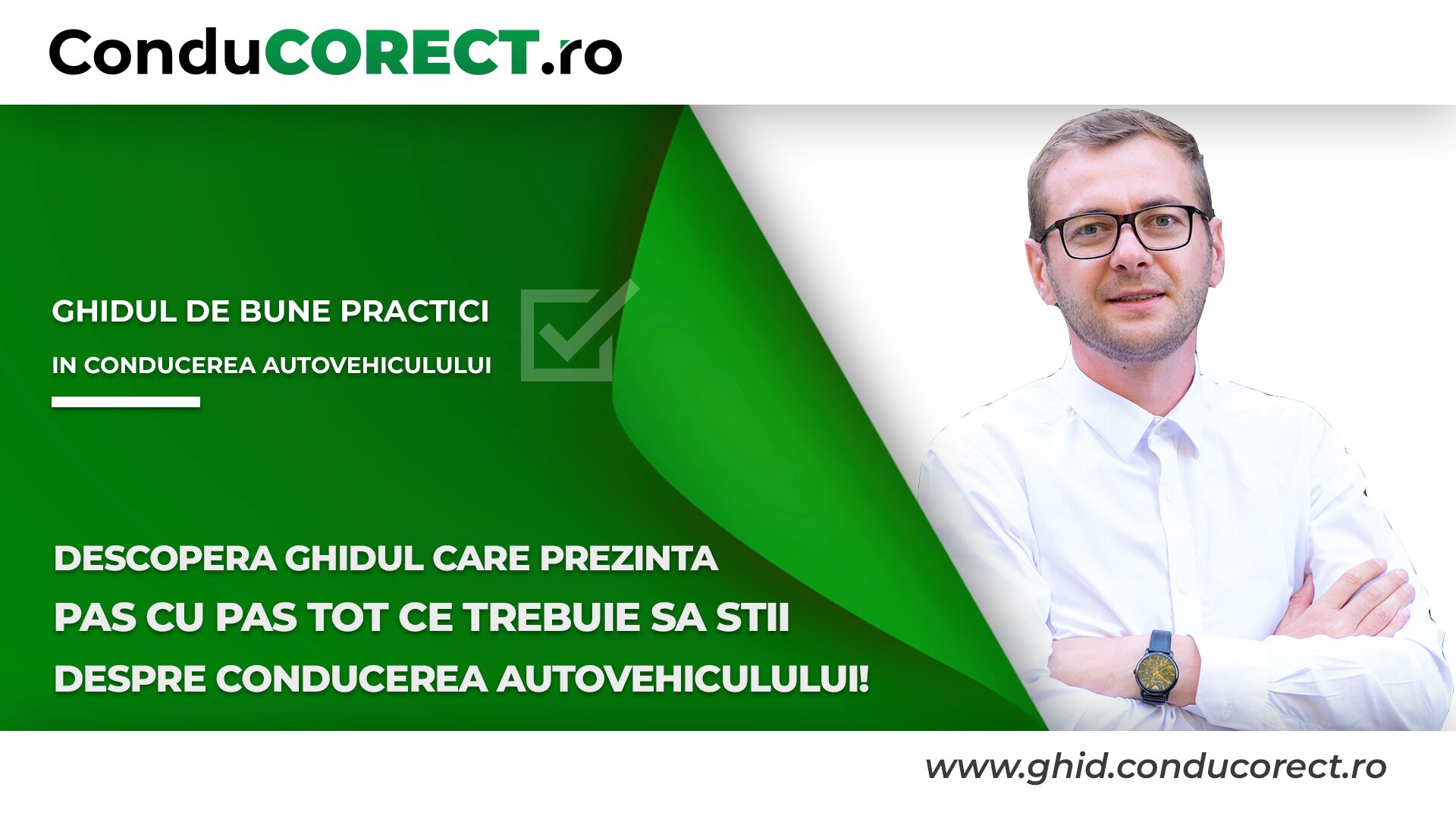 ConduCORECT.ro

GHIDUL DE BUNE PRACTICI

IN CONDUCEREA AUTOVEHICULULUI

DESCOPERA GHIDUL CARE PREZINTA PAS CU PAS TOT CE TREBUIE SA STII DESPRE CONDUCEREA AUTOVEHICULULUI!

www.ghid.conducorect.ro